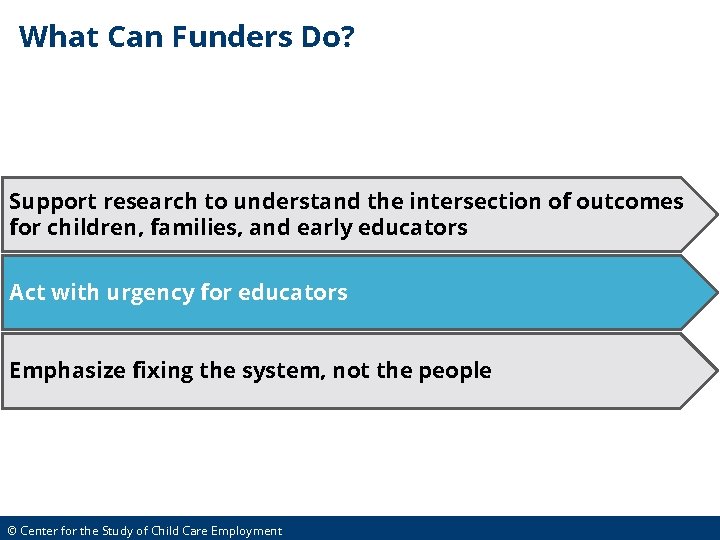 What Can Funders Do?

Support research to understand the intersection of outcomes for children, families, and early educators

Act with urgency for educators

Emphasize fixing the system, not the people

© Center for the Study of Child Care Employment